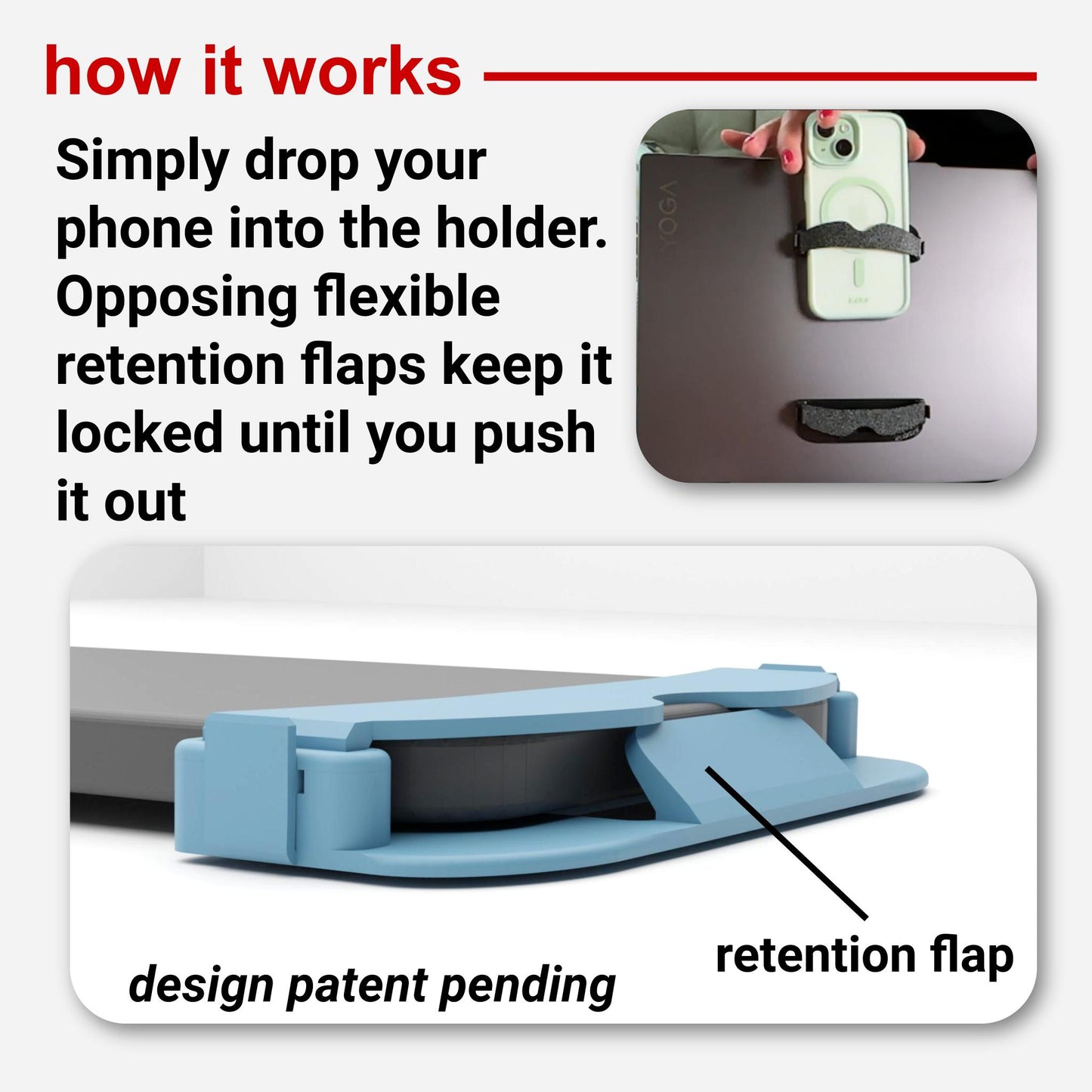 how it works

Simply drop your phone into the holder. Opposing flexible retention flaps keep it locked until you push it out

YOGA

retention flap

design patent pending